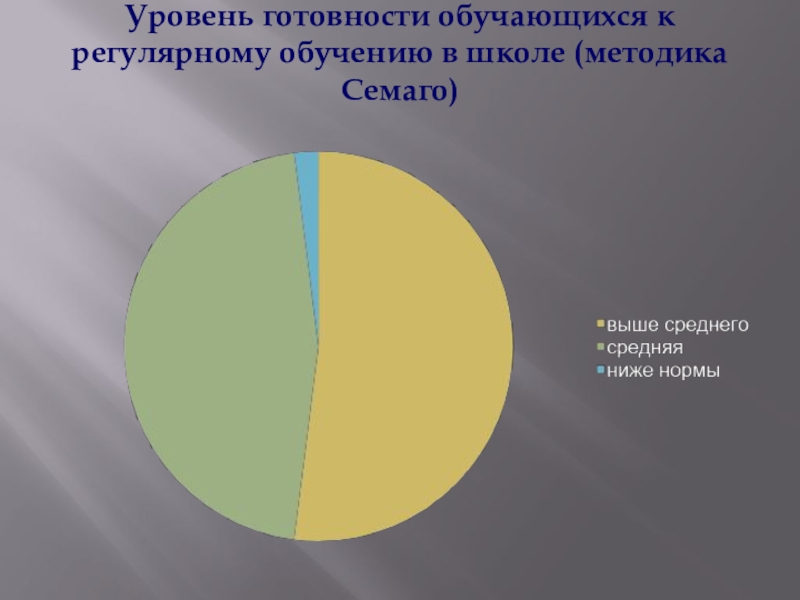 Уровень готовности обучающихся к регулярному обучению в школе (методика Семаго)

выше среднего
средняя
ниже нормы